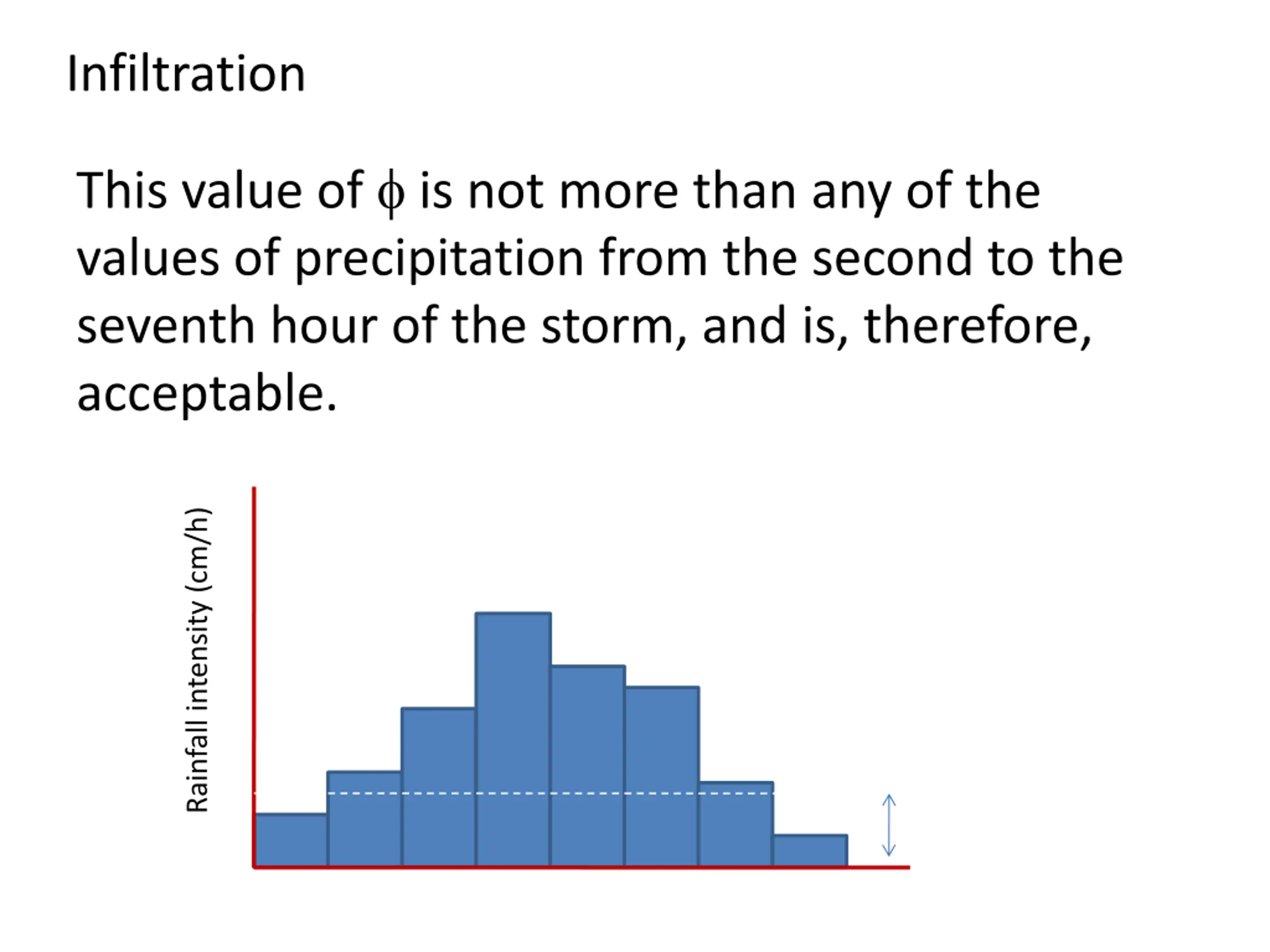 Infiltration

This value of $\phi$ is not more than any of the values of precipitation from the second to the seventh hour of the storm, and is, therefore, acceptable.

Rainfall intensity (cm/h)